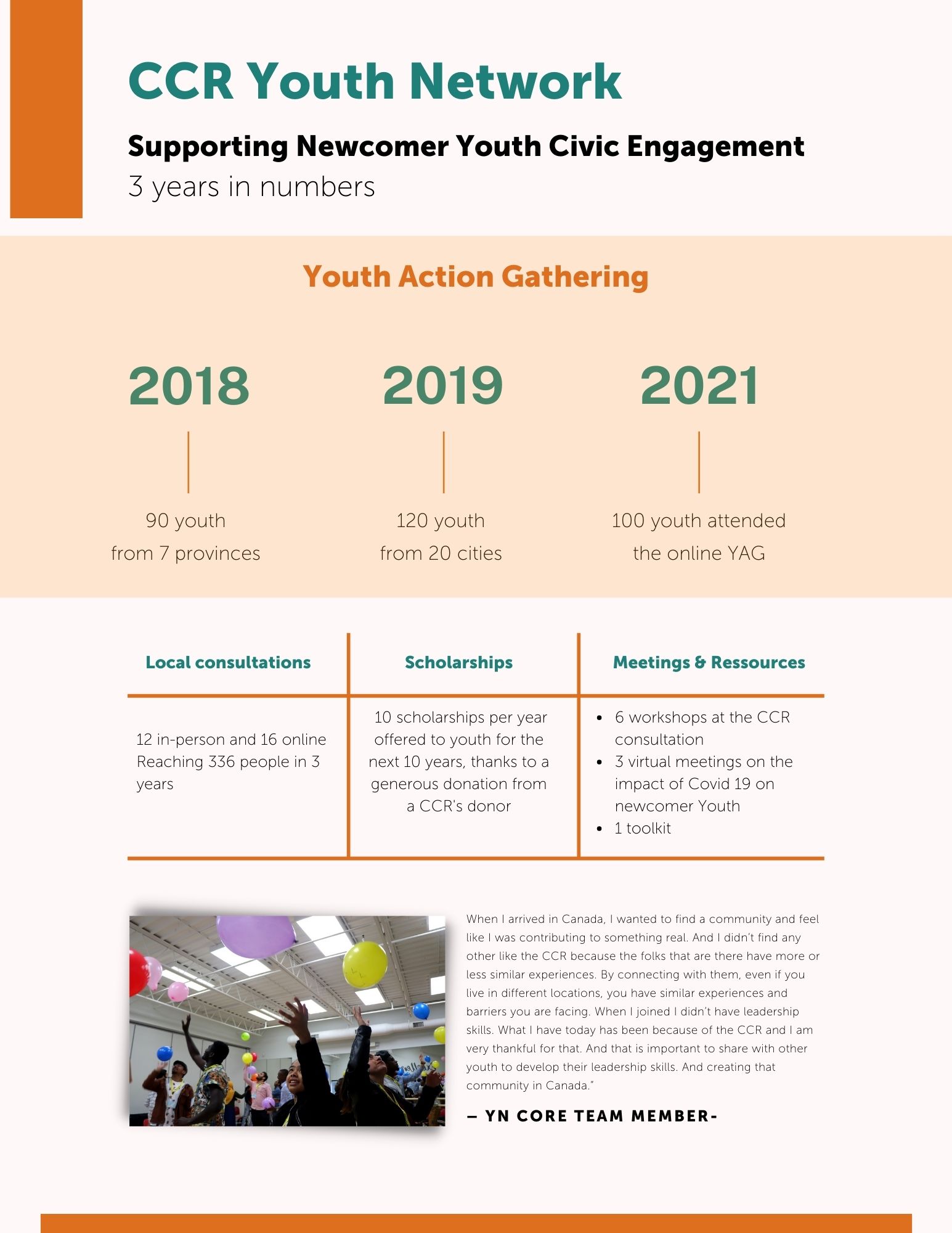 CCR Youth Network

Supporting Newcomer Youth Civic Engagement

3 years in numbers

Youth Action Gathering

2018

90 youth from 7 provinces

2019

120 youth from 20 cities

2021

100 youth attended the online YAG

| Local consultations | Scholarships | Meetings & Ressources |
|---|---|---|
| 12 in-person and 16 online Reaching 336 people in 3 years | 10 scholarships per year offered to youth for the next 10 years, thanks to a generous donation from a CCR's donor | • 6 workshops at the CCR consultation • 3 virtual meetings on the impact of Covid 19 on newcomer Youth • 1 toolkit |

When I arrived in Canada, I wanted to find a community and feel like I was contributing to something real. And I didn't find any other like the CCR because the folks that are there have more or less similar experiences. By connecting with them, even if you live in different locations, you have similar experiences and barriers you are facing. When I joined I didn't have leadership skills. What I have today has been because of the CCR and I am very thankful for that. And that is important to share with other youth to develop their leadership skills. And creating that community in Canada."

— YN CORE TEAM MEMBER-